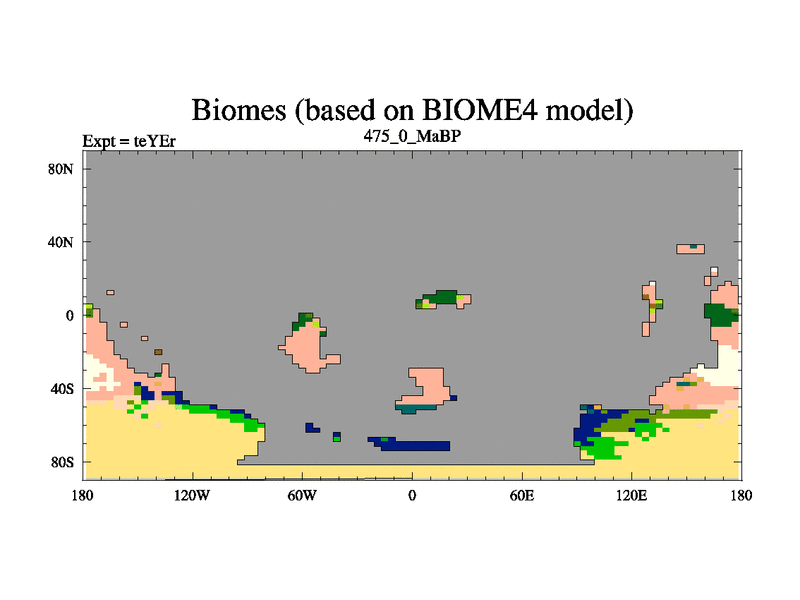 Biomes (based on BIOME4 model)

Expt = teYEr

475_0_MaBP

80N

40N

0

40S

80S

180

120W

60W

0

60E

120E

180